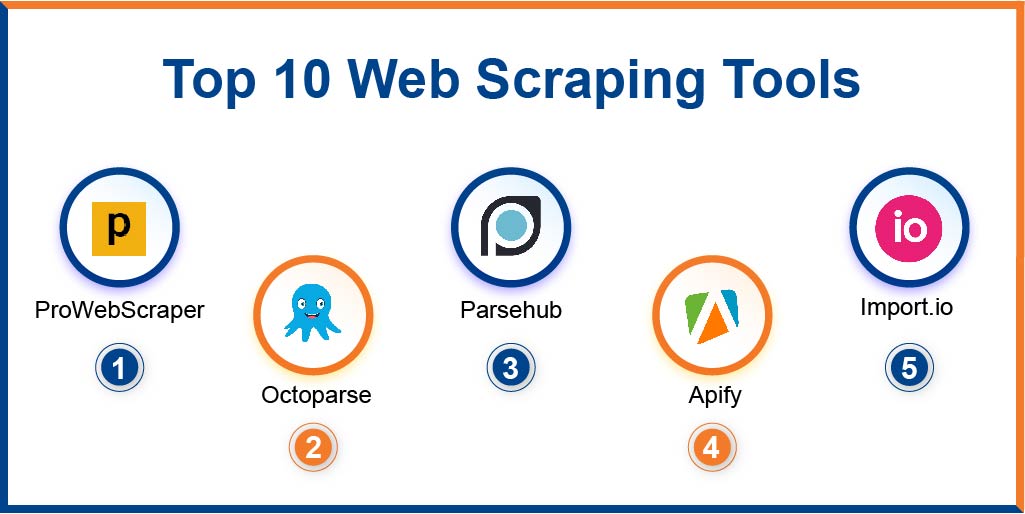 Top 10 Web Scraping Tools

p
ProWebScraper
1

Octoparse
2

Parsehub
3

Apify
4

io
Import.io
5